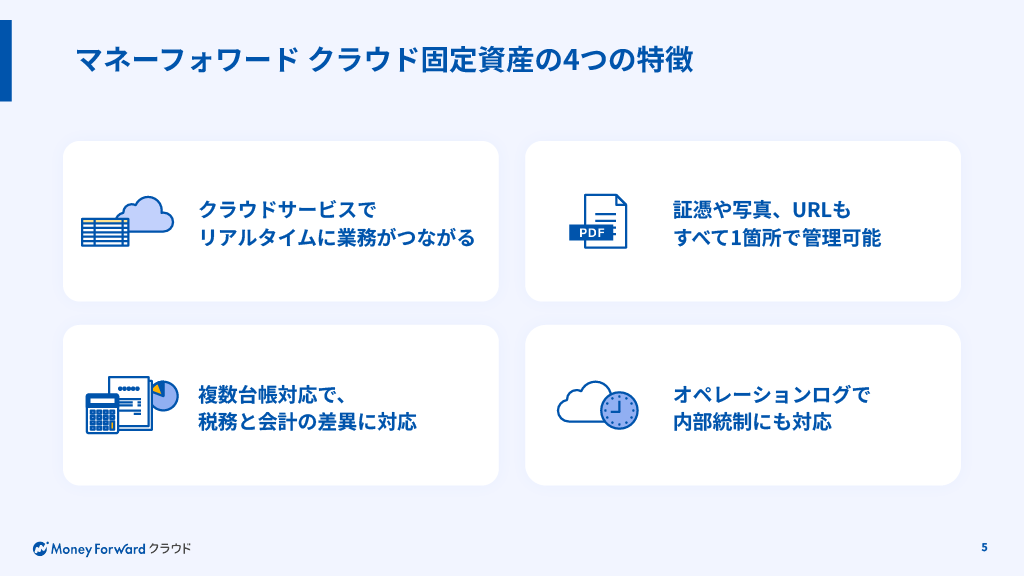 マネーフォワード クラウド固定資産の4つの特徴

クラウドサービスで
リアルタイムに業務がつながる

PDF

証憑や写真、URLも
すべて1箇所で管理可能

複数台帳対応で、
税務と会計の差異に対応

オペレーションログで
内部統制にも対応

Money Forward クラウド

5